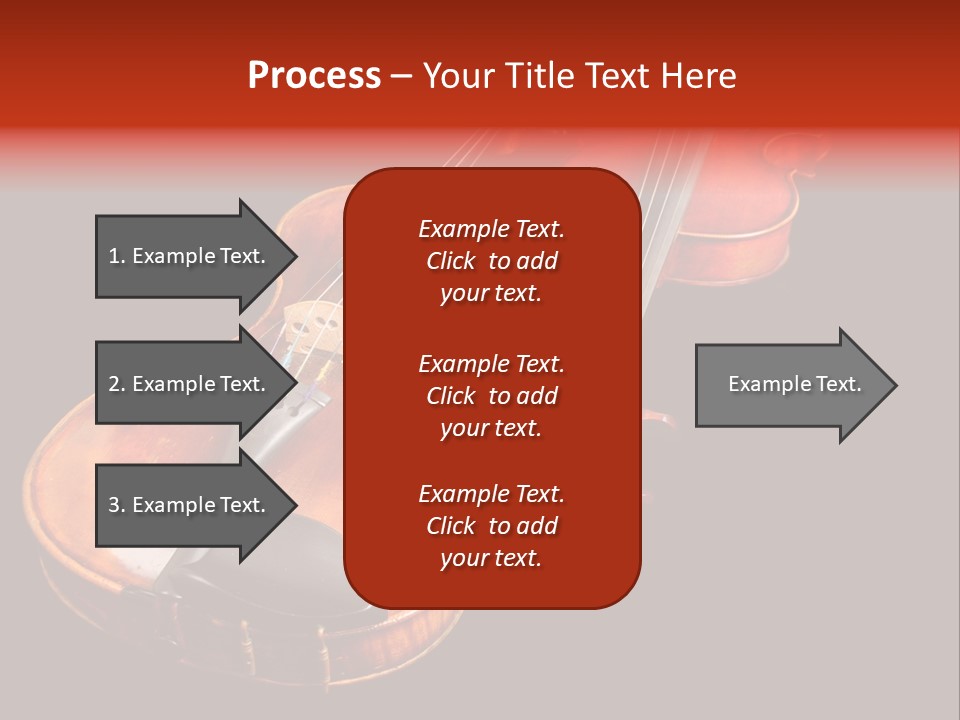 Process – Your Title Text Here

1. Example Text.

2. Example Text.

3. Example Text.

Example Text. Click to add your text.

Example Text. Click to add your text.

Example Text. Click to add your text.

Example Text.